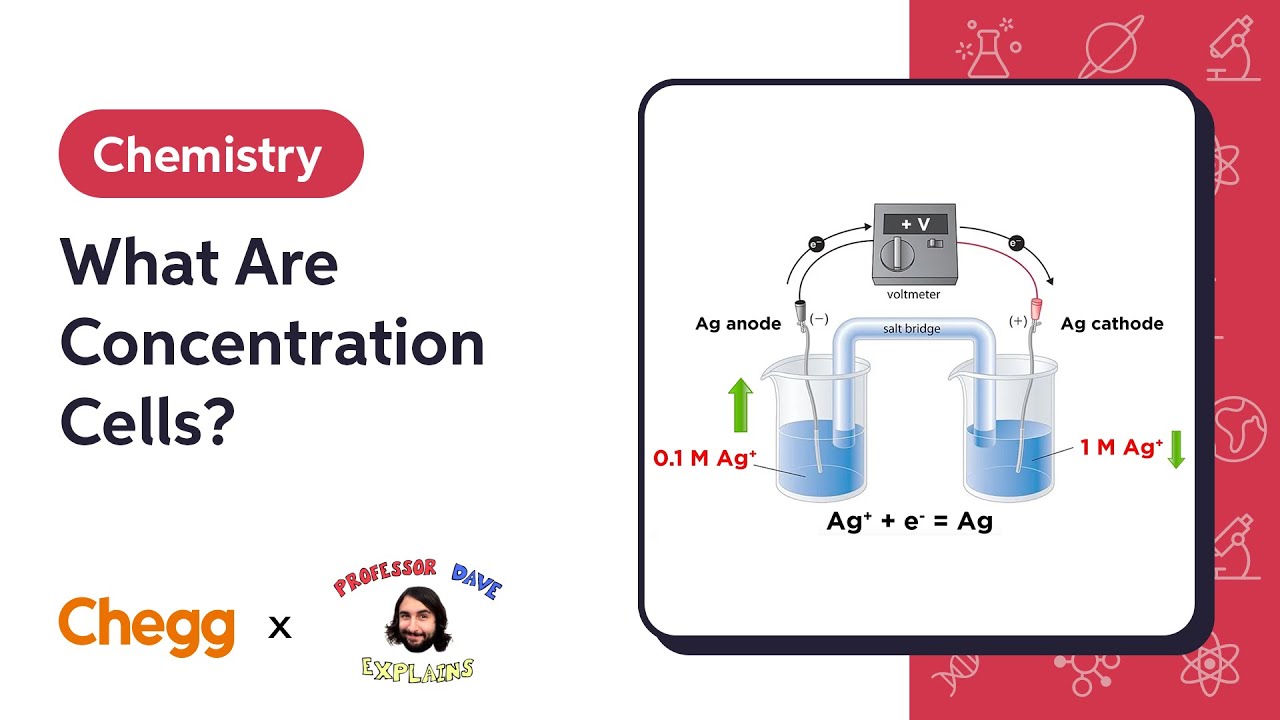 Chemistry

What Are Concentration Cells?

Chegg x PROFESSOR DAVE EXPLAINS

+ V

voltmeter

$e^-$

$e^-$

Ag anode (−)

salt bridge

(+) Ag cathode

0.1 M $Ag^+$

1 M $Ag^+$

$Ag^+ + e^- = Ag$